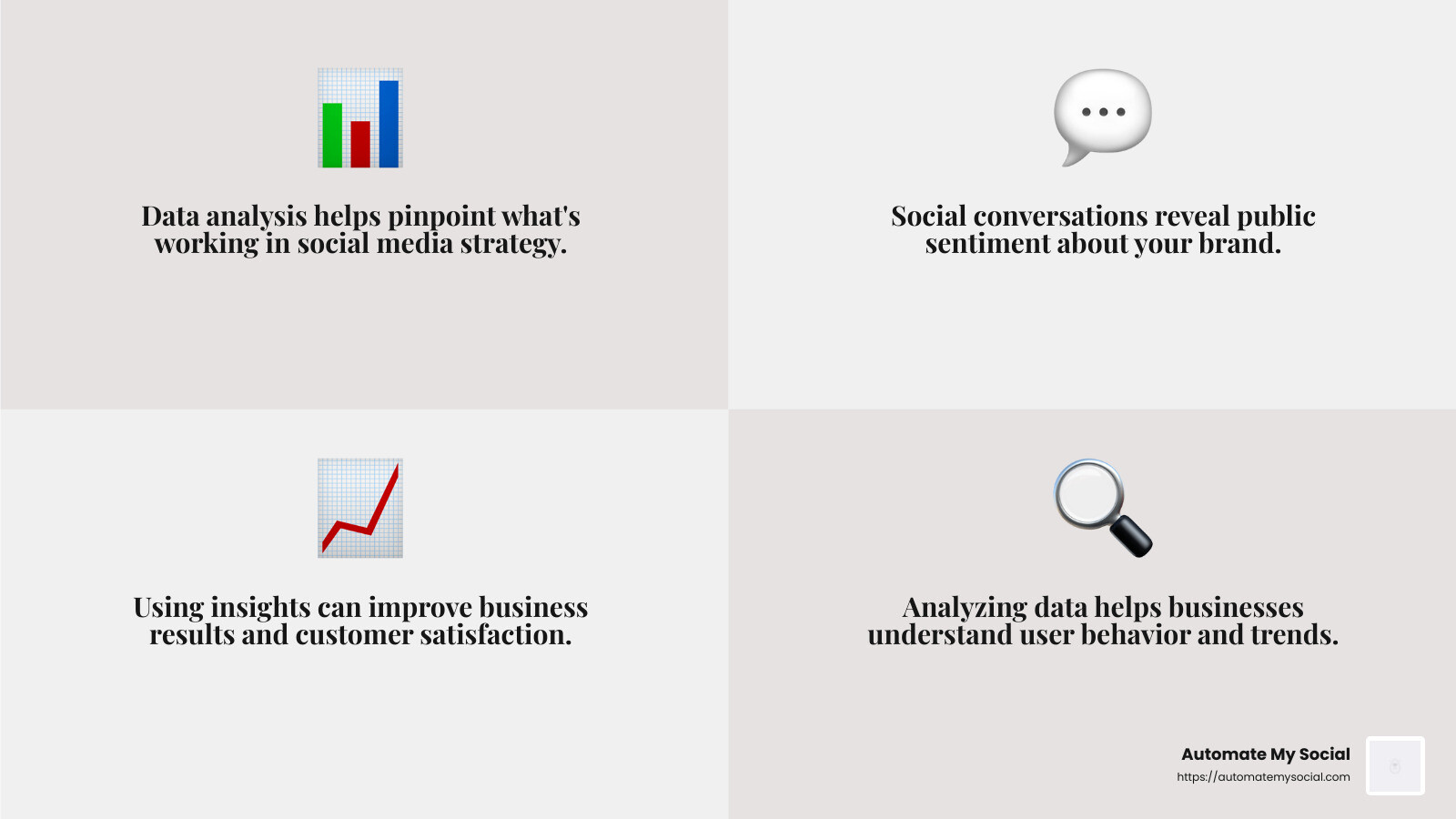 Data analysis helps pinpoint what's working in social media strategy.

Social conversations reveal public sentiment about your brand.

Using insights can improve business results and customer satisfaction.

Analyzing data helps businesses understand user behavior and trends.

Automate My Social
https://automatemysocial.com